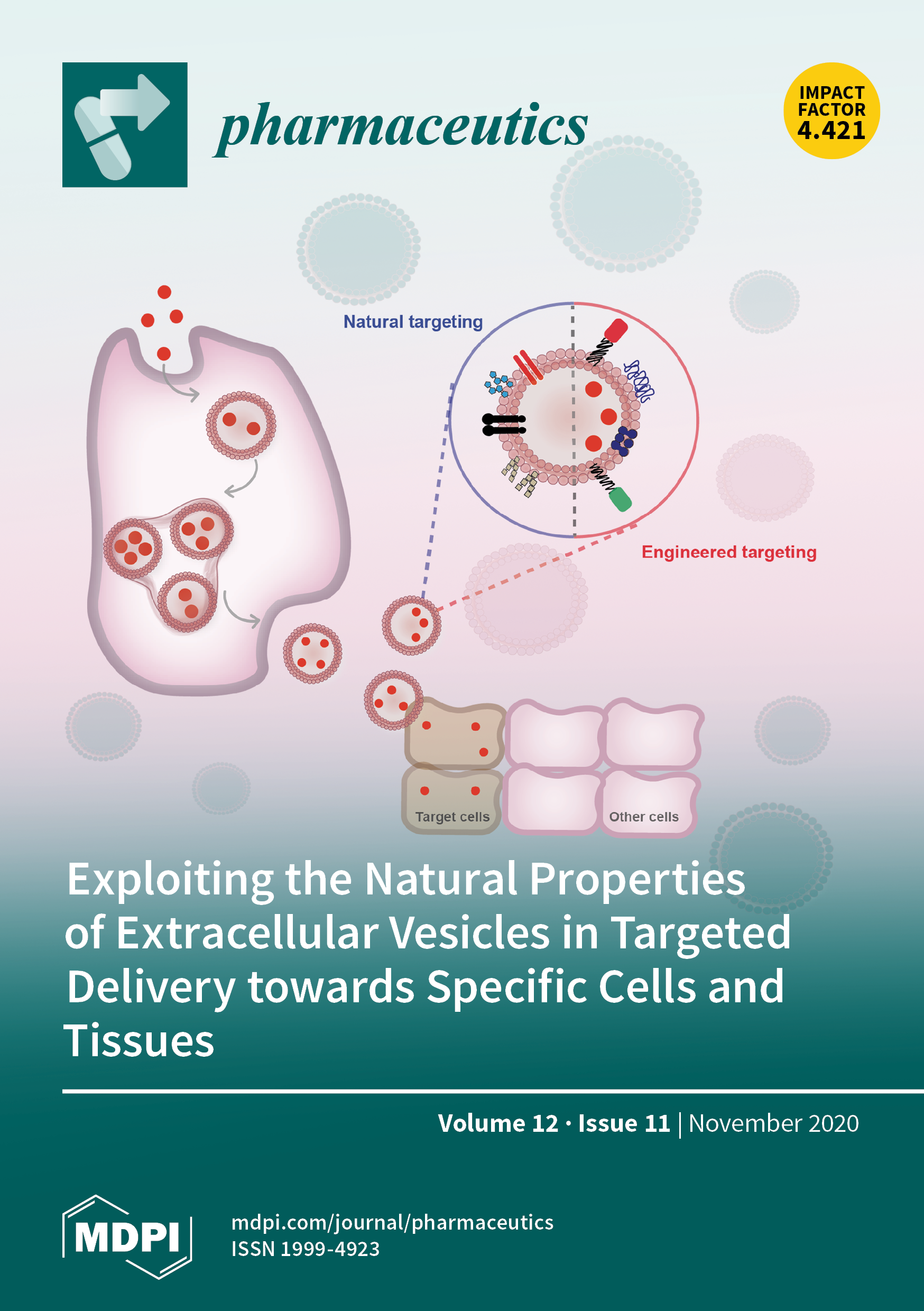 pharmaceutics

IMPACT FACTOR 4.421

Natural targeting

Engineered targeting

Target cells

Other cells

Exploiting the Natural Properties of Extracellular Vesicles in Targeted Delivery towards Specific Cells and Tissues

Volume 12 · Issue 11 | November 2020

MDPI

mdpi.com/journal/pharmaceutics
ISSN 1999-4923